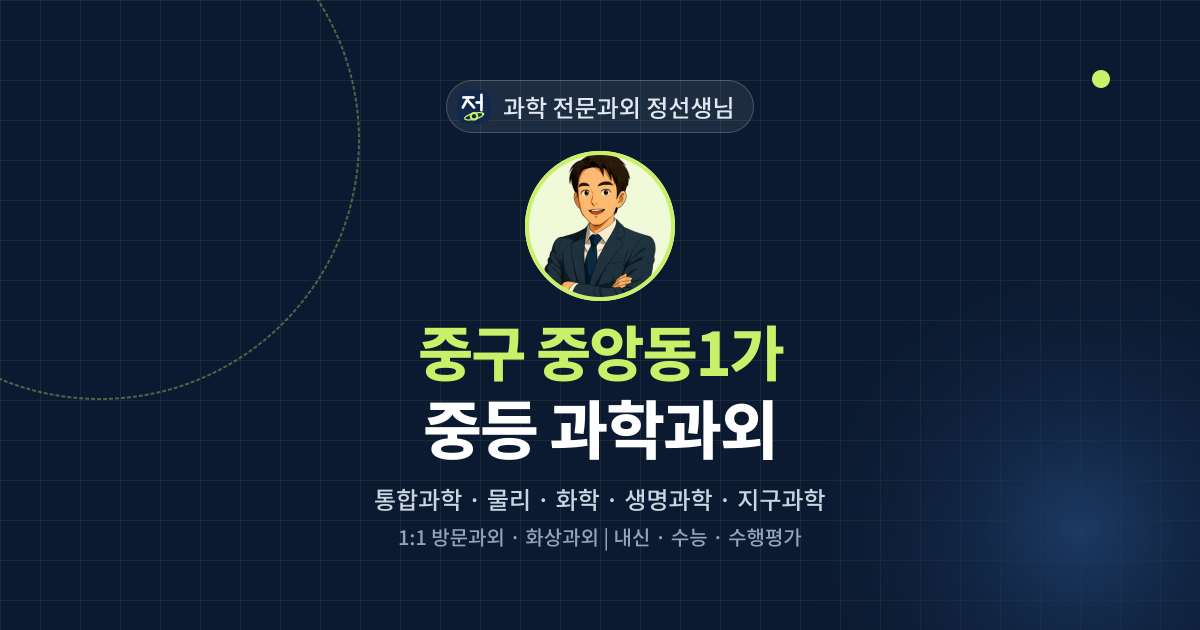 정 과학 전문과외 정선생님

중구 중앙동1가
중등 과학과외

통합과학 · 물리 · 화학 · 생명과학 · 지구과학

1:1 방문과외 · 화상과외 | 내신 · 수능 · 수행평가